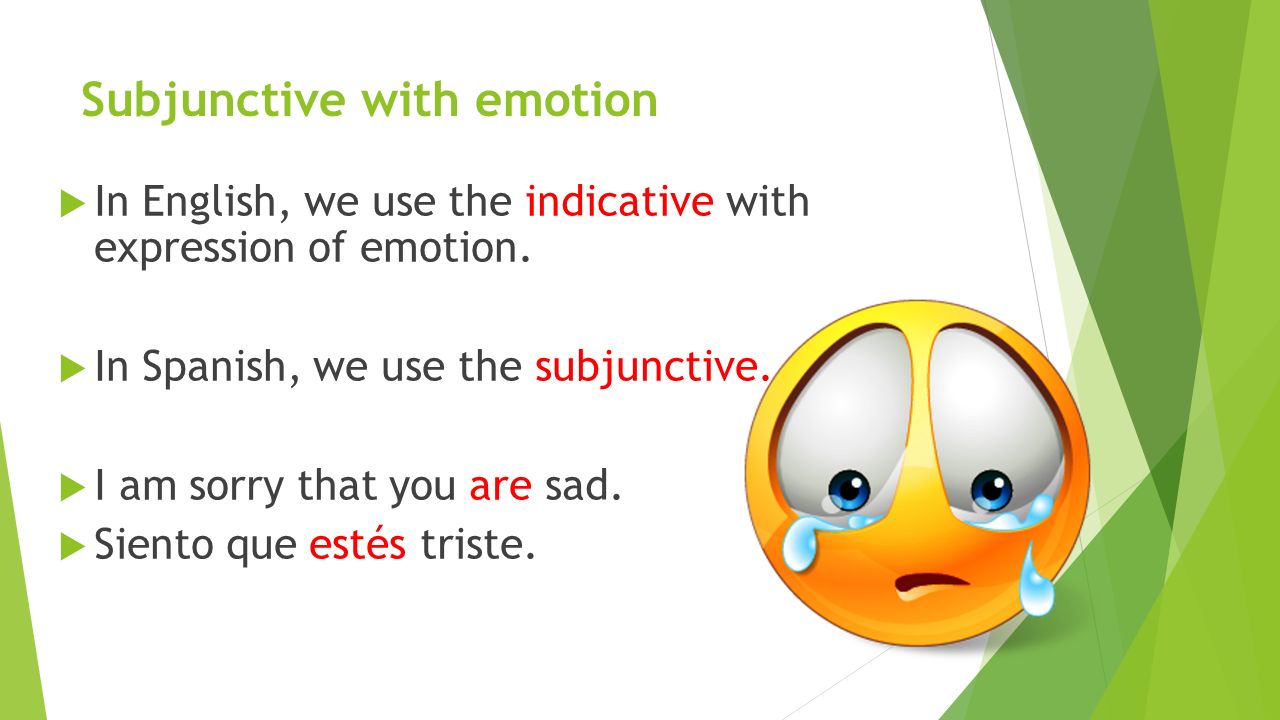 Subjunctive with emotion

In English, we use the indicative with expression of emotion.

In Spanish, we use the subjunctive.

I am sorry that you are sad.

Siento que estés triste.